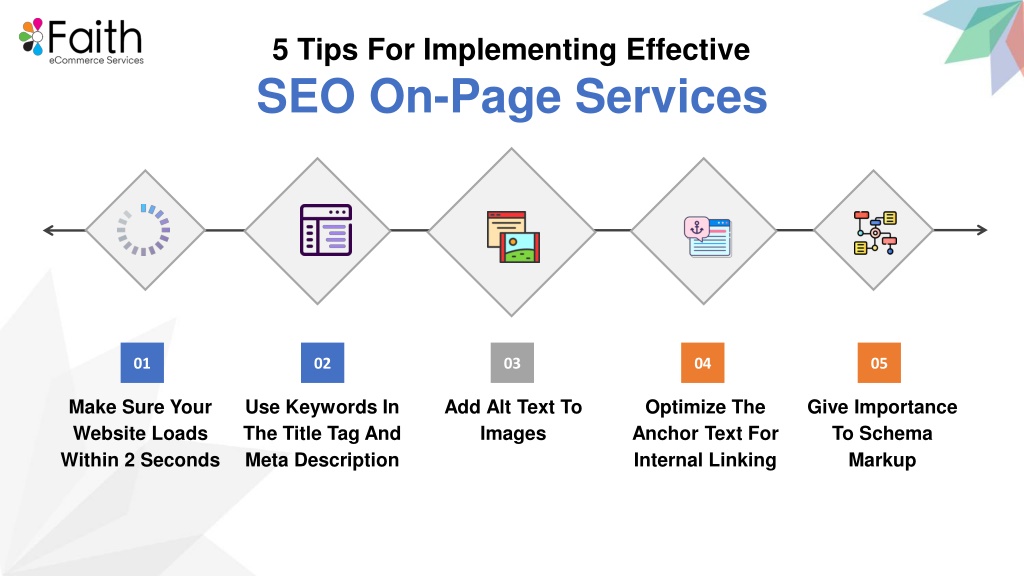 Faith
eCommerce Services

5 Tips For Implementing Effective
SEO On-Page Services

01
Make Sure Your Website Loads Within 2 Seconds

02
Use Keywords In The Title Tag And Meta Description

03
Add Alt Text To Images

04
Optimize The Anchor Text For Internal Linking

05
Give Importance To Schema Markup